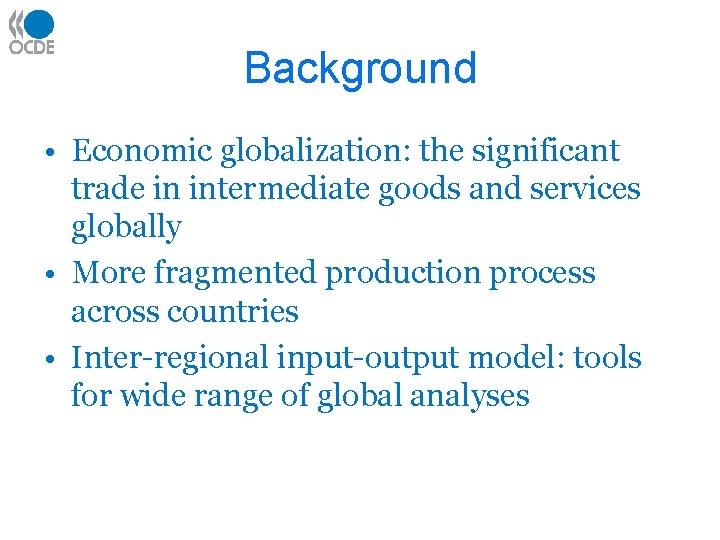 OCDE

Background

• Economic globalization: the significant trade in intermediate goods and services globally

• More fragmented production process across countries

• Inter-regional input-output model: tools for wide range of global analyses